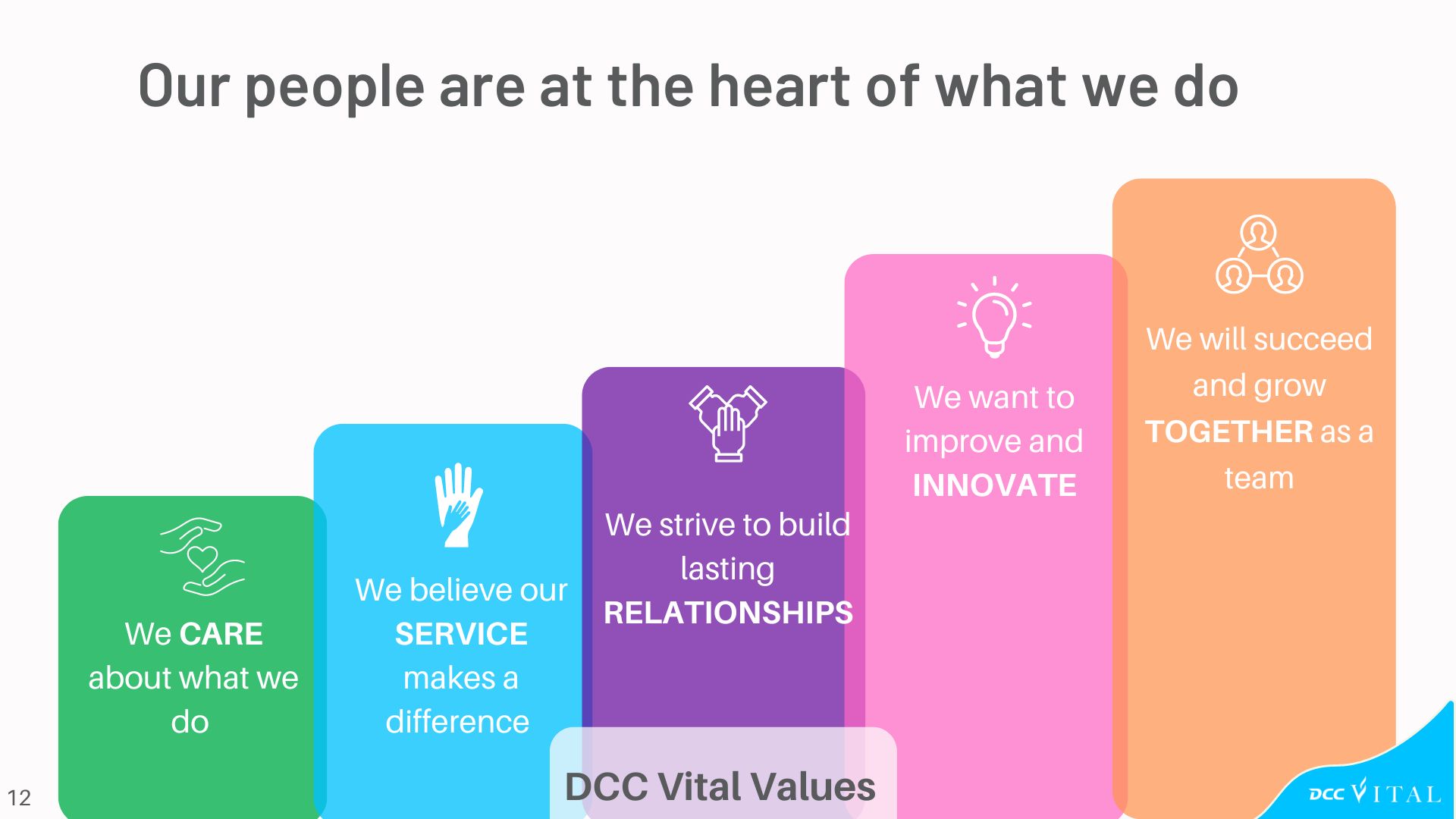 Our people are at the heart of what we do

We CARE about what we do

We believe our SERVICE makes a difference

We strive to build lasting RELATIONSHIPS

We want to improve and INNOVATE

We will succeed and grow TOGETHER as a team

DCC Vital Values

12

DCC VITAL